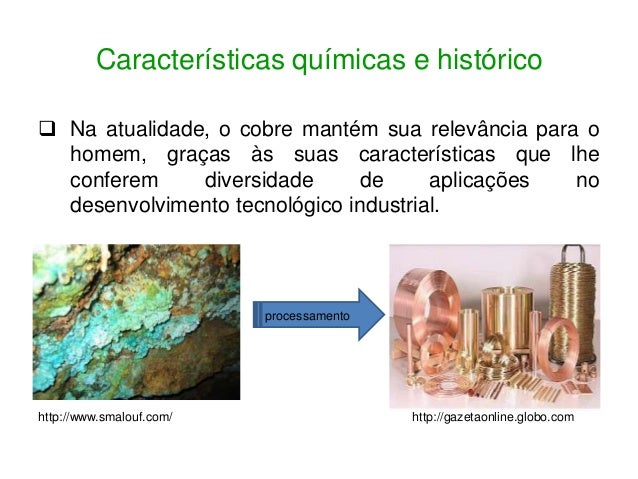 Características químicas e histórico

❑ Na atualidade, o cobre mantém sua relevância para o homem, graças às suas características que lhe conferem diversidade de aplicações no desenvolvimento tecnológico industrial.

processamento

http://www.smalouf.com/

http://gazetaonline.globo.com